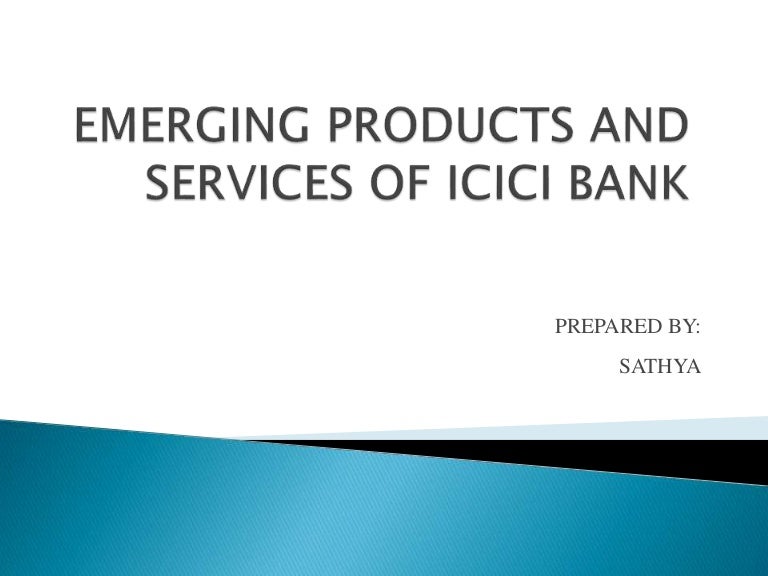 EMERGING PRODUCTS AND SERVICES OF ICICI BANK

PREPARED BY:

SATHYA